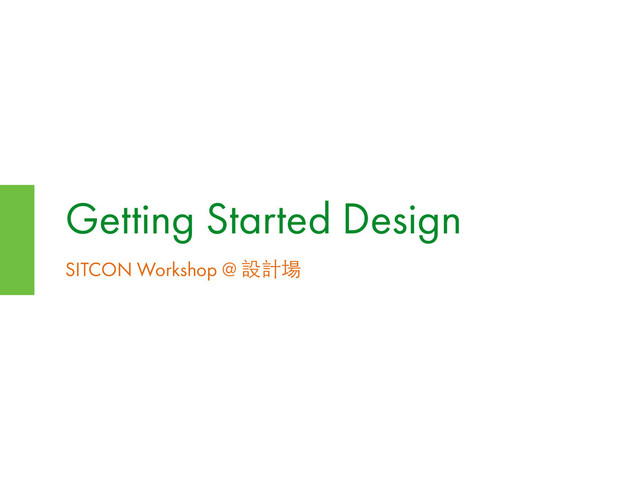 Getting Started Design

SITCON Workshop @ 設計場